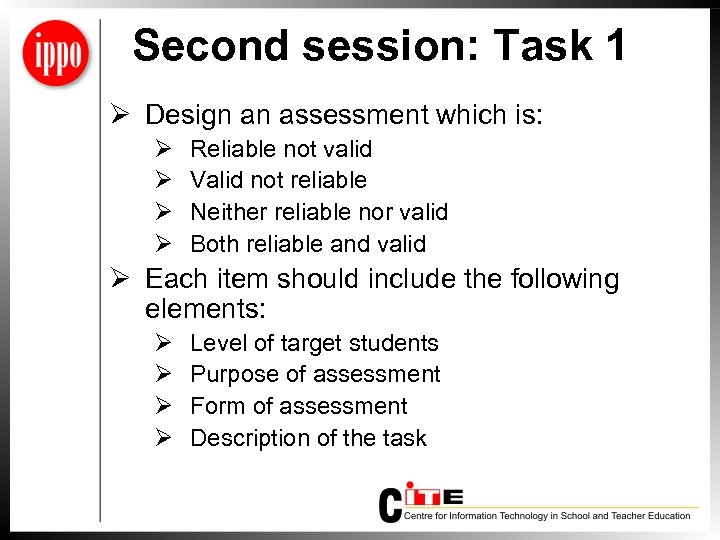 ippo

Second session: Task 1

➢ Design an assessment which is:
➢ Reliable not valid
➢ Valid not reliable
➢ Neither reliable nor valid
➢ Both reliable and valid

➢ Each item should include the following elements:
➢ Level of target students
➢ Purpose of assessment
➢ Form of assessment
➢ Description of the task

CITE
Centre for Information Technology in School and Teacher Education